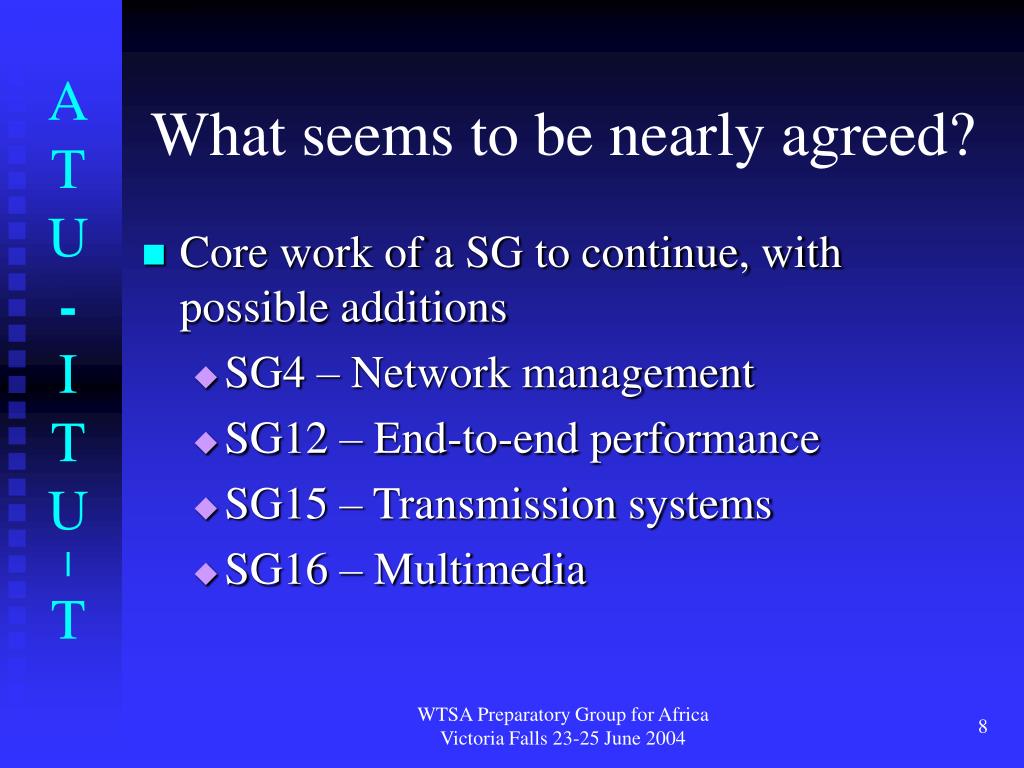 A
T
U
-
I
T
U
-
T

What seems to be nearly agreed?

Core work of a SG to continue, with possible additions
SG4 – Network management
SG12 – End-to-end performance
SG15 – Transmission systems
SG16 – Multimedia

WTSA Preparatory Group for Africa
Victoria Falls 23-25 June 2004

8